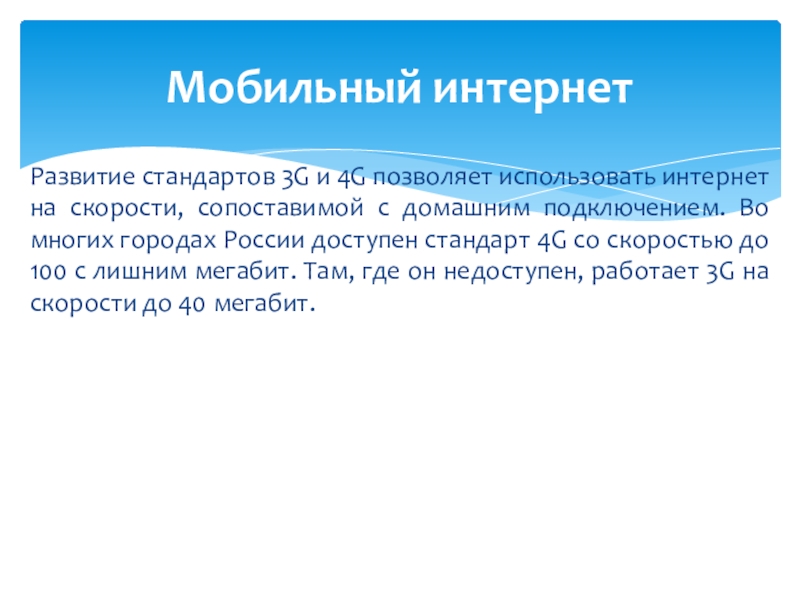 Мобильный интернет

Развитие стандартов 3G и 4G позволяет использовать интернет на скорости, сопоставимой с домашним подключением. Во многих городах России доступен стандарт 4G со скоростью до 100 с лишним мегабит. Там, где он недоступен, работает 3G на скорости до 40 мегабит.